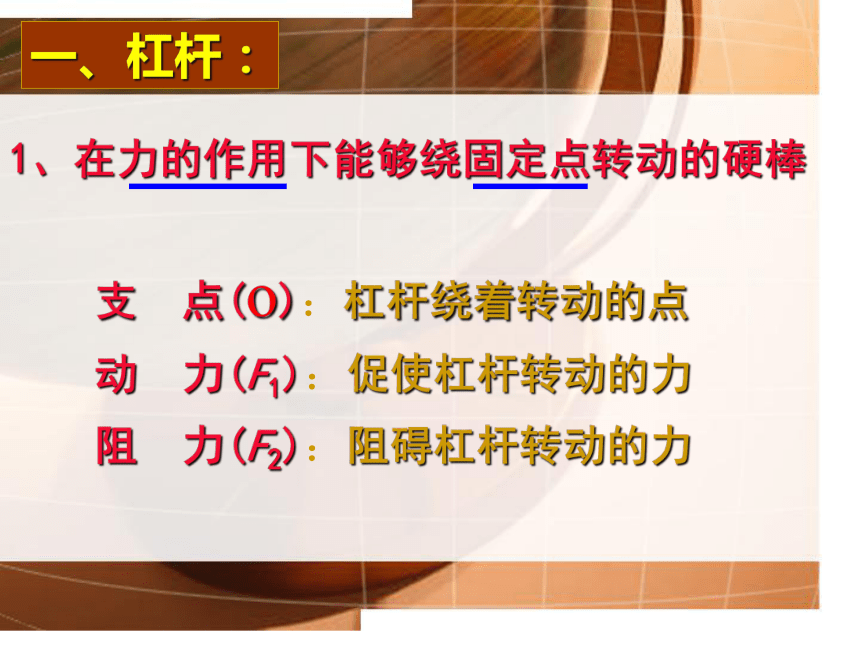 一、杠杆：

1、在力的作用下能够绕固定点转动的硬棒

支　点(O)：杠杆绕着转动的点
动　力($F_1$)：促使杠杆转动的力
阻　力($F_2$)：阻碍杠杆转动的力